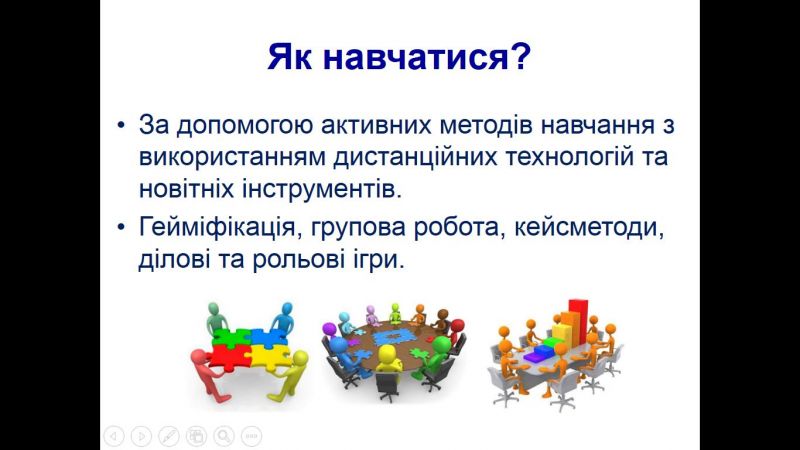 Як навчатися?

• За допомогою активних методів навчання з використанням дистанційних технологій та новітніх інструментів.
• Гейміфікація, групова робота, кейсметоди, ділові та рольові ігри.